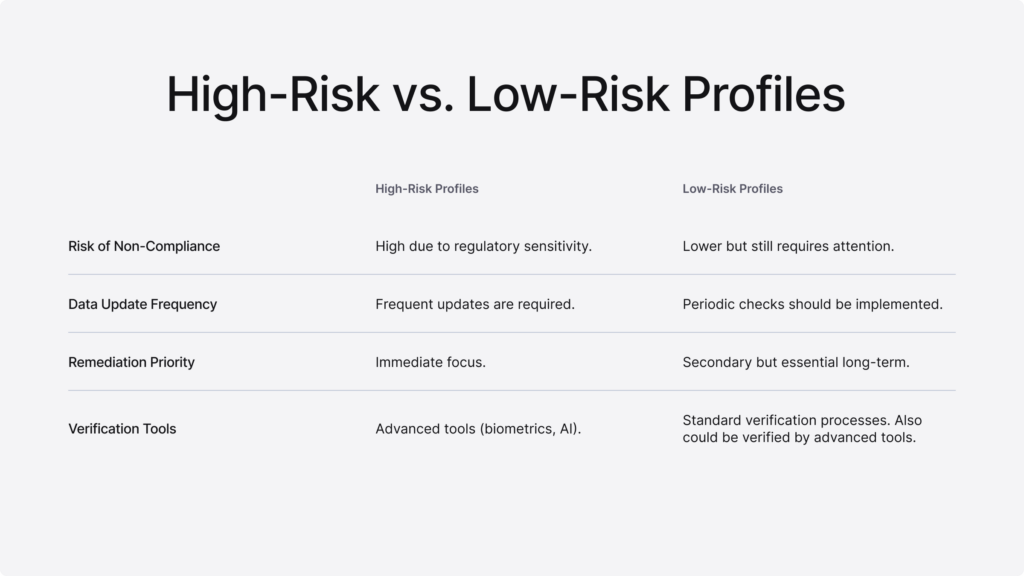 High-Risk vs. Low-Risk Profiles

| | High-Risk Profiles | Low-Risk Profiles |
|---|---|---|
| Risk of Non-Compliance | High due to regulatory sensitivity. | Lower but still requires attention. |
| Data Update Frequency | Frequent updates are required. | Periodic checks should be implemented. |
| Remediation Priority | Immediate focus. | Secondary but essential long-term. |
| Verification Tools | Advanced tools (biometrics, AI). | Standard verification processes. Also could be verified by advanced tools. |